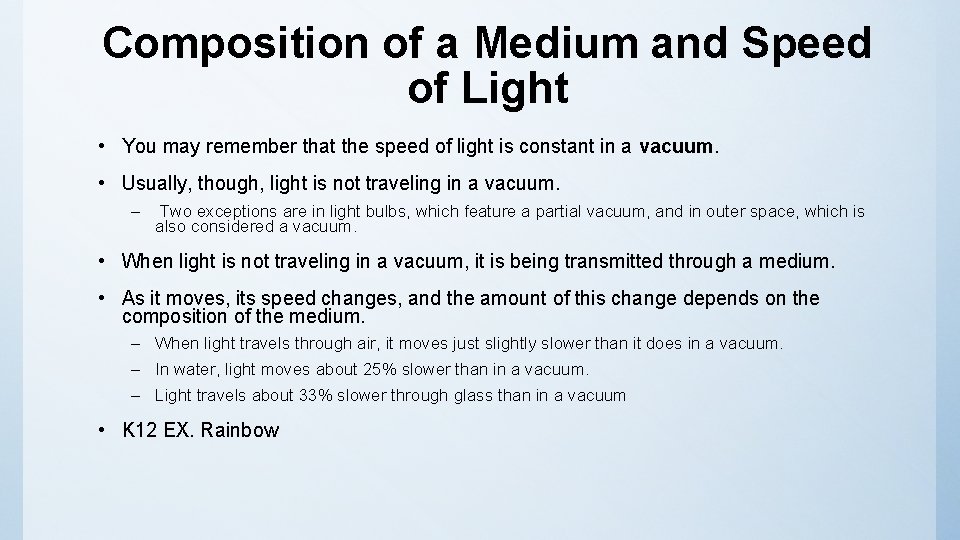 Composition of a Medium and Speed of Light

• You may remember that the speed of light is constant in a vacuum.

• Usually, though, light is not traveling in a vacuum.

– Two exceptions are in light bulbs, which feature a partial vacuum, and in outer space, which is also considered a vacuum.

• When light is not traveling in a vacuum, it is being transmitted through a medium.

• As it moves, its speed changes, and the amount of this change depends on the composition of the medium.

– When light travels through air, it moves just slightly slower than it does in a vacuum.

– In water, light moves about 25% slower than in a vacuum.

– Light travels about 33% slower through glass than in a vacuum

• K12 EX. Rainbow